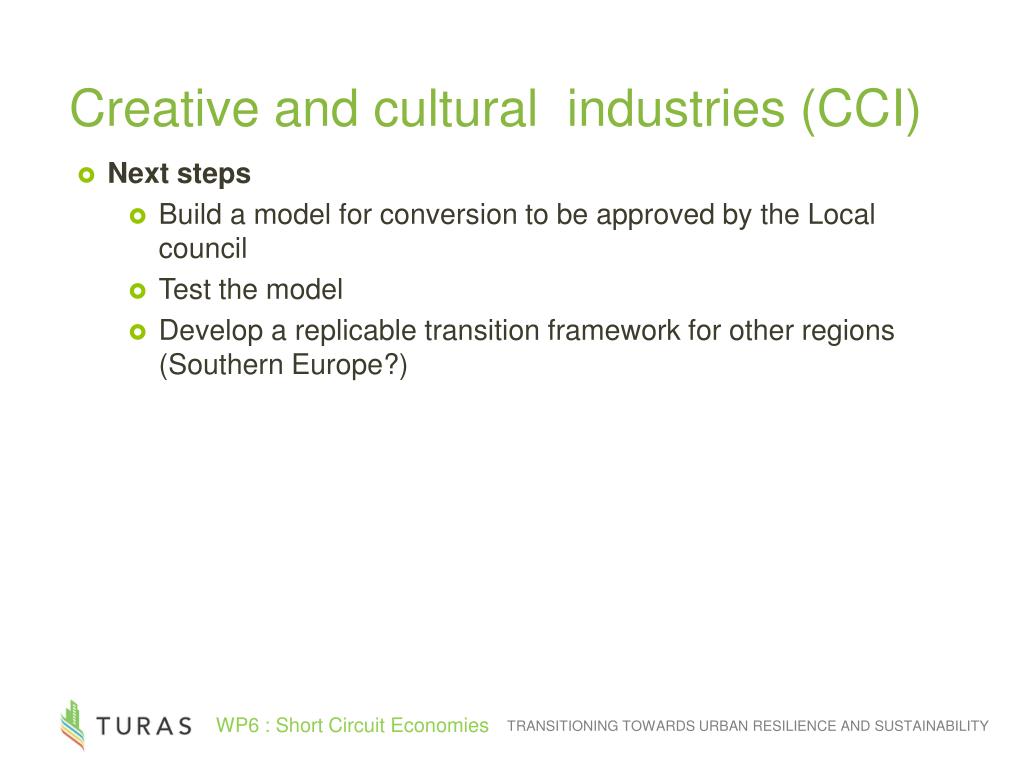 Creative and cultural industries (CCI)

Next steps

Build a model for conversion to be approved by the Local council

Test the model

Develop a replicable transition framework for other regions (Southern Europe?)

TURAS WP6 : Short Circuit Economies TRANSITIONING TOWARDS URBAN RESILIENCE AND SUSTAINABILITY